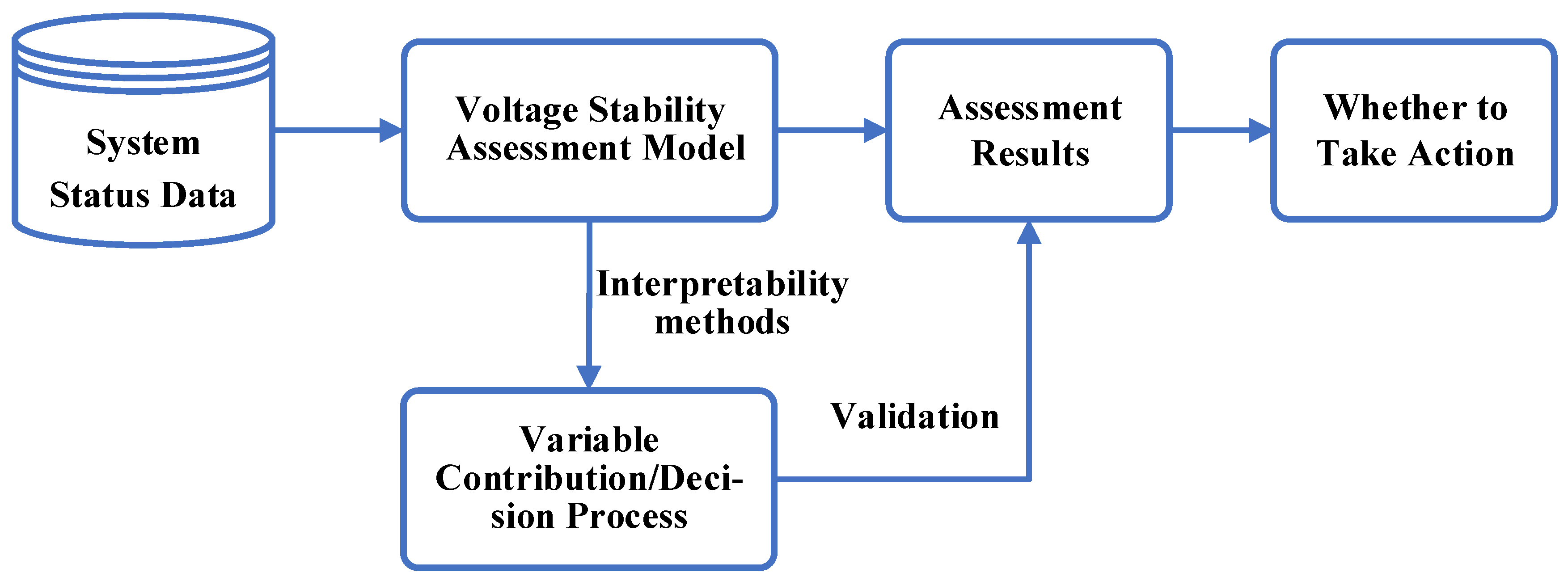 System Status Data

Voltage Stability Assessment Model

Assessment Results

Whether to Take Action

Interpretability methods

Variable Contribution/Decision Process

Validation